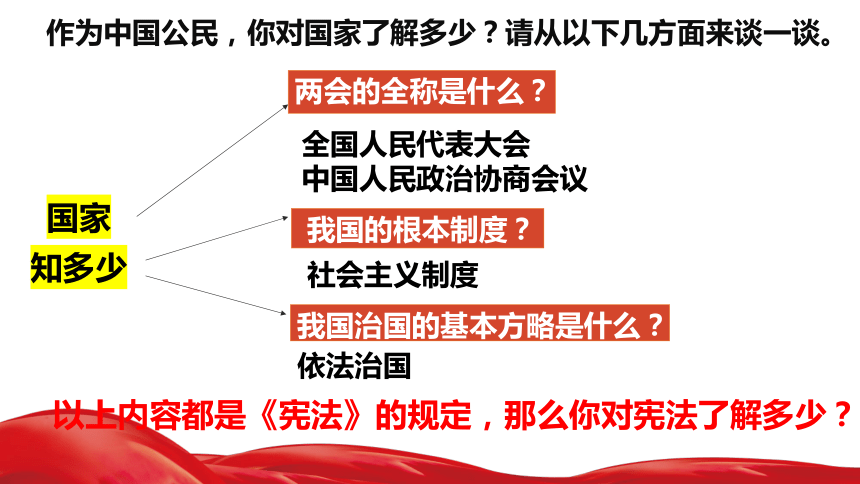 作为中国公民，你对国家了解多少？请从以下几方面来谈一谈。

国家
知多少

两会的全称是什么？

全国人民代表大会
中国人民政治协商会议

我国的根本制度？

社会主义制度

我国治国的基本方略是什么？

依法治国

以上内容都是《宪法》的规定，那么你对宪法了解多少？